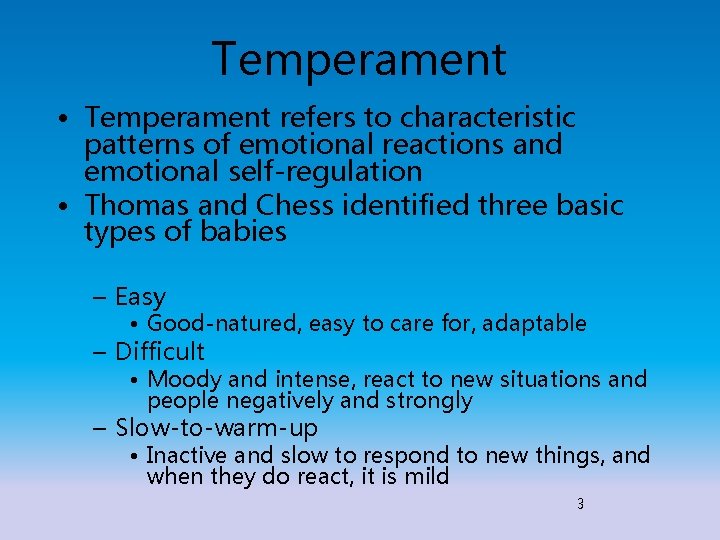 Temperament

• Temperament refers to characteristic patterns of emotional reactions and emotional self-regulation
• Thomas and Chess identified three basic types of babies

– Easy
• Good-natured, easy to care for, adaptable
– Difficult
• Moody and intense, react to new situations and people negatively and strongly
– Slow-to-warm-up
• Inactive and slow to respond to new things, and when they do react, it is mild

3